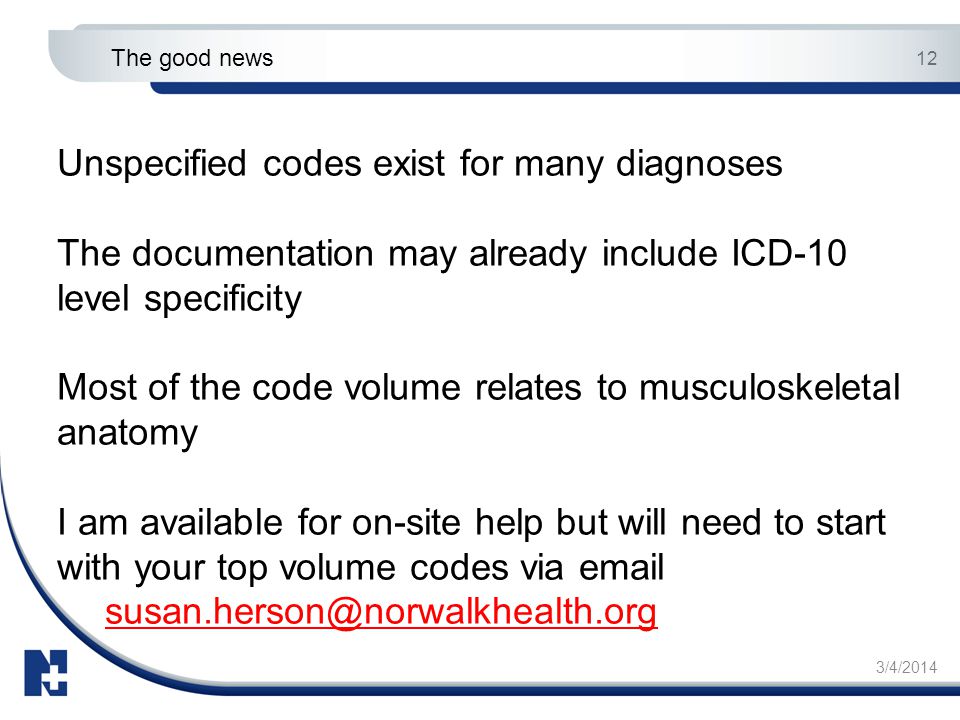 The good news

12

Unspecified codes exist for many diagnoses

The documentation may already include ICD-10 level specificity

Most of the code volume relates to musculoskeletal anatomy

I am available for on-site help but will need to start with your top volume codes via email
susan.herson@norwalkhealth.org

3/4/2014